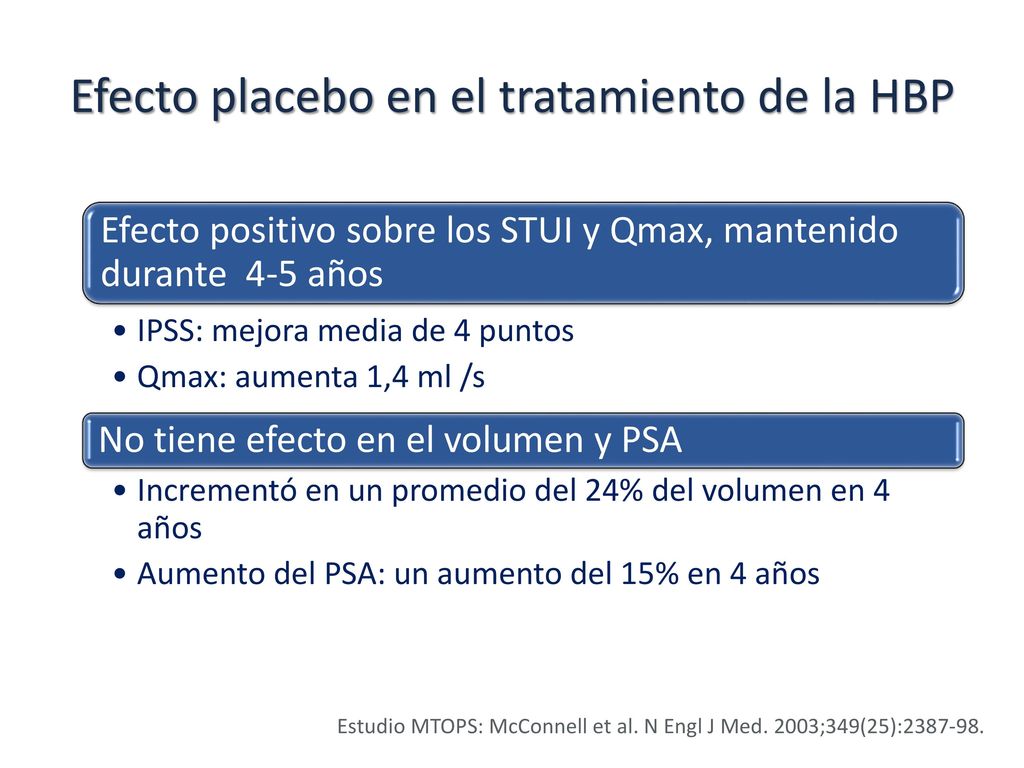 Efecto placebo en el tratamiento de la HBP

Efecto positivo sobre los STUI y Qmax, mantenido durante 4-5 años

• IPSS: mejora media de 4 puntos
• Qmax: aumenta 1,4 ml /s

No tiene efecto en el volumen y PSA

• Incrementó en un promedio del 24% del volumen en 4 años
• Aumento del PSA: un aumento del 15% en 4 años

Estudio MTOPS: McConnell et al. N Engl J Med. 2003;349(25):2387-98.